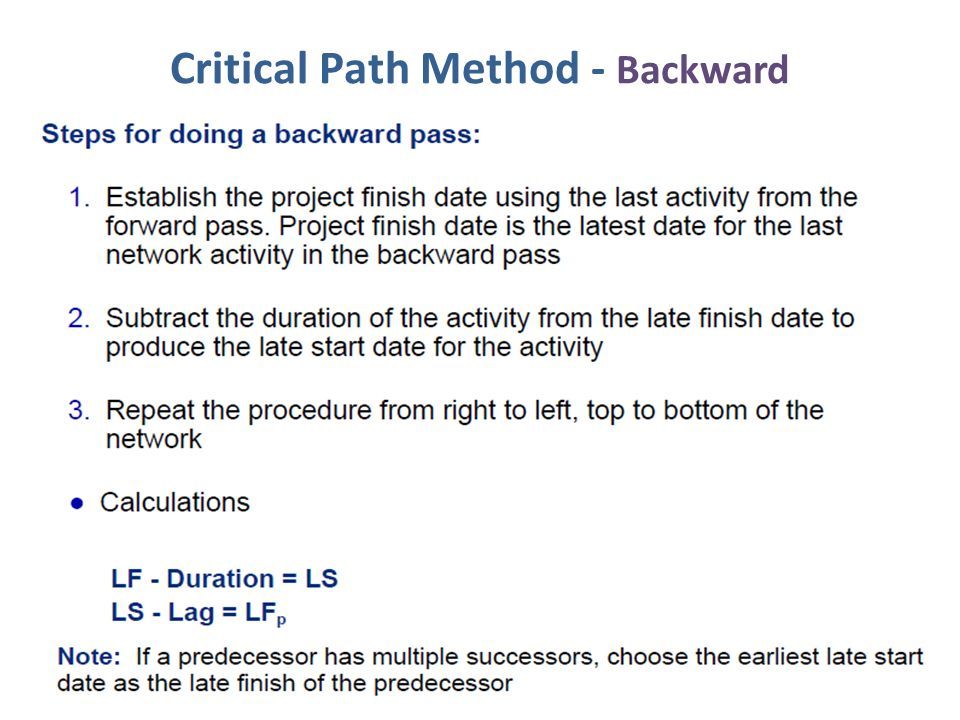 Critical Path Method - Backward

Steps for doing a backward pass:

1. Establish the project finish date using the last activity from the forward pass. Project finish date is the latest date for the last network activity in the backward pass

2. Subtract the duration of the activity from the late finish date to produce the late start date for the activity

3. Repeat the procedure from right to left, top to bottom of the network

• Calculations

LF - Duration = LS
LS - Lag = $LF_p$

Note: If a predecessor has multiple successors, choose the earliest late start date as the late finish of the predecessor